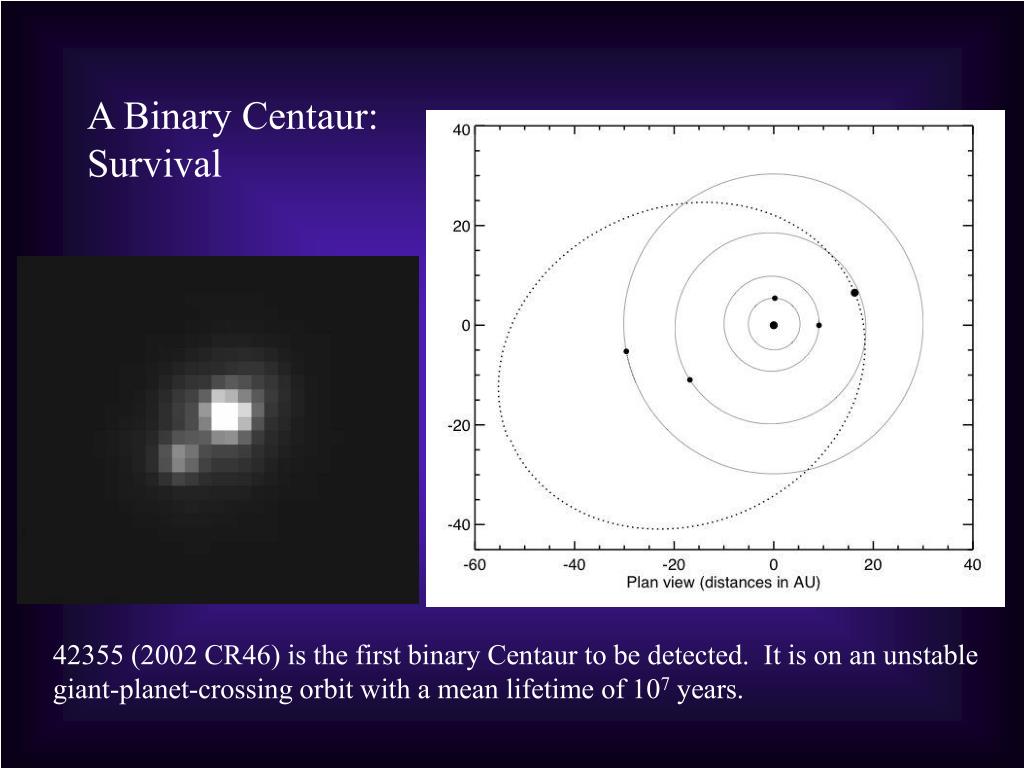 A Binary Centaur: Survival

40
20
0
-20
-40
-60 -40 -20 0 20 40
Plan view (distances in AU)

42355 (2002 CR46) is the first binary Centaur to be detected. It is on an unstable giant-planet-crossing orbit with a mean lifetime of $10^7$ years.